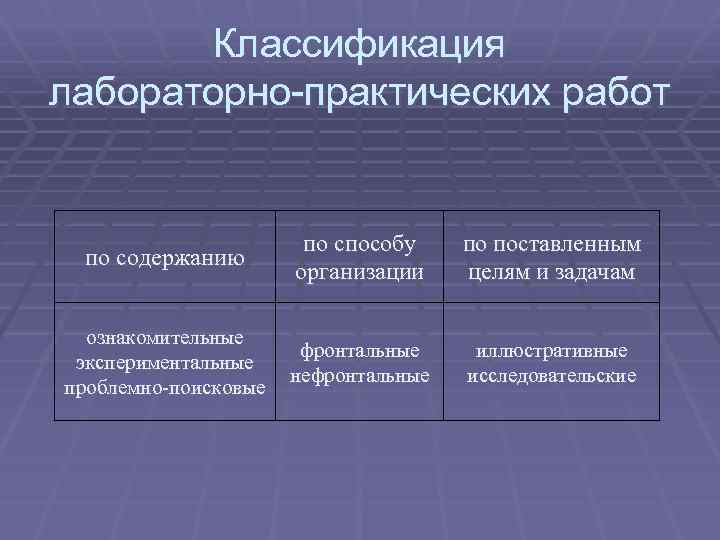 Классификация лабораторно-практических работ

| по содержанию | по способу организации | по поставленным целям и задачам |
|---|---|---|
| ознакомительные экспериментальные проблемно-поисковые | фронтальные нефронтальные | иллюстративные исследовательские |